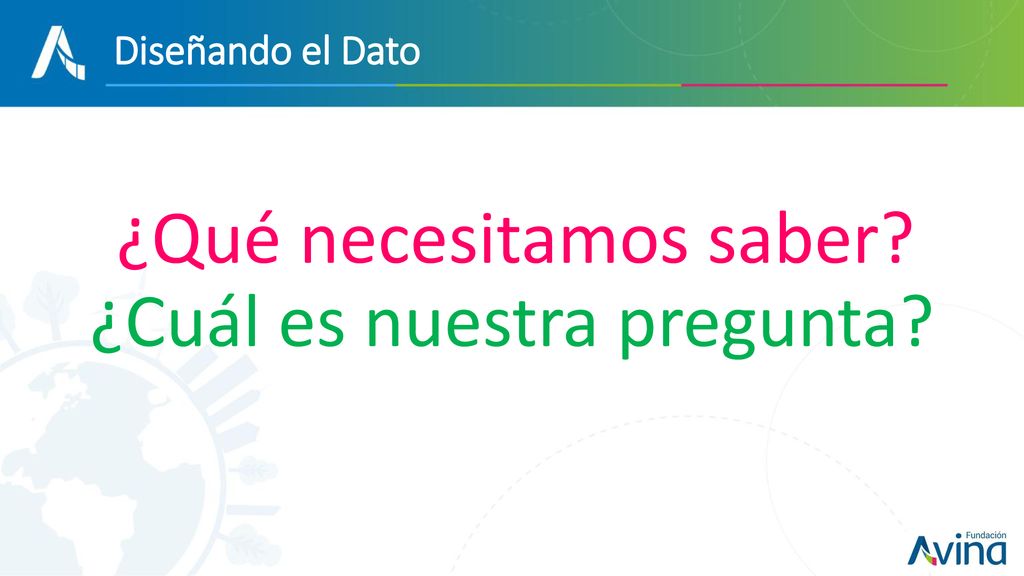 Diseñando el Dato

¿Qué necesitamos saber?
¿Cuál es nuestra pregunta?

Fundación
Avina